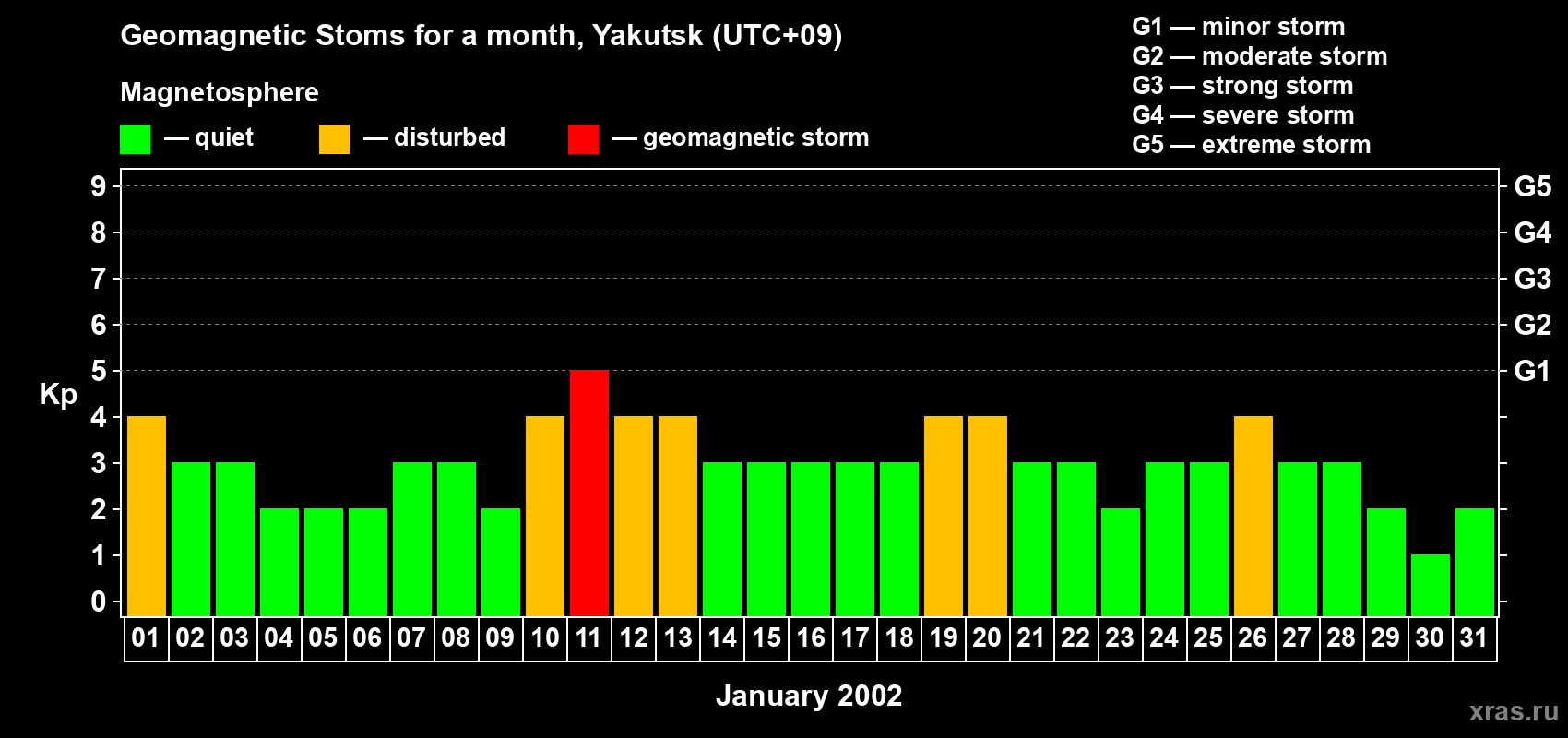 Geomagnetic Stoms for a month, Yakutsk (UTC+09)

Magnetosphere

— quiet — disturbed — geomagnetic storm

G1 — minor storm
G2 — moderate storm
G3 — strong storm
G4 — severe storm
G5 — extreme storm

Kp

9 8 7 6 5 4 3 2 1 0

G5 G4 G3 G2 G1

01 02 03 04 05 06 07 08 09 10 11 12 13 14 15 16 17 18 19 20 21 22 23 24 25 26 27 28 29 30 31

January 2002

xras.ru